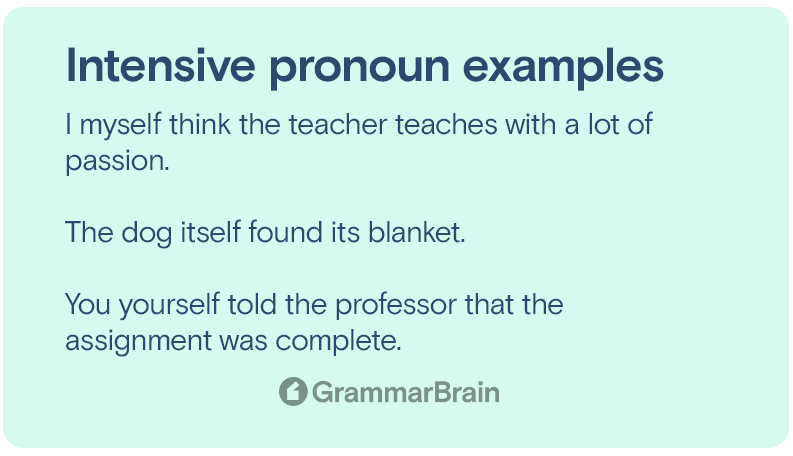 Intensive pronoun examples

I myself think the teacher teaches with a lot of passion.

The dog itself found its blanket.

You yourself told the professor that the assignment was complete.

GrammarBrain